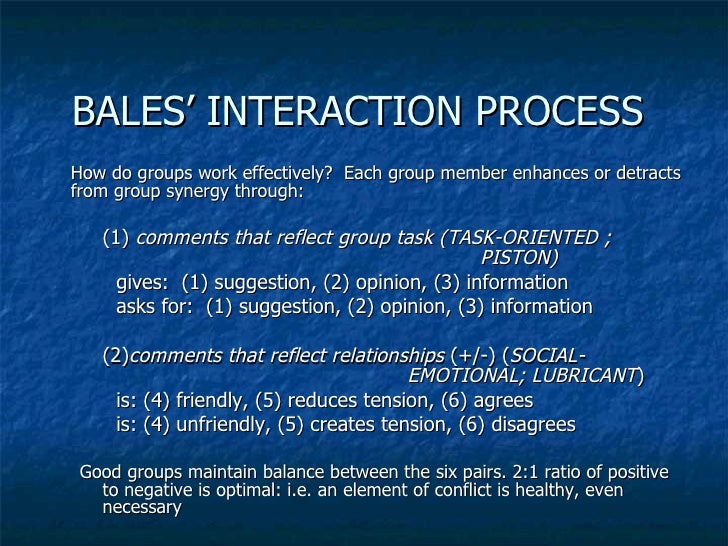 BALES' INTERACTION PROCESS

How do groups work effectively? Each group member enhances or detracts from group synergy through:

(1) comments that reflect group task (TASK-ORIENTED ; PISTON)
gives: (1) suggestion, (2) opinion, (3) information
asks for: (1) suggestion, (2) opinion, (3) information

(2)comments that reflect relationships (+/-) (SOCIAL-EMOTIONAL; LUBRICANT)
is: (4) friendly, (5) reduces tension, (6) agrees
is: (4) unfriendly, (5) creates tension, (6) disagrees

Good groups maintain balance between the six pairs. 2:1 ratio of positive to negative is optimal: i.e. an element of conflict is healthy, even necessary